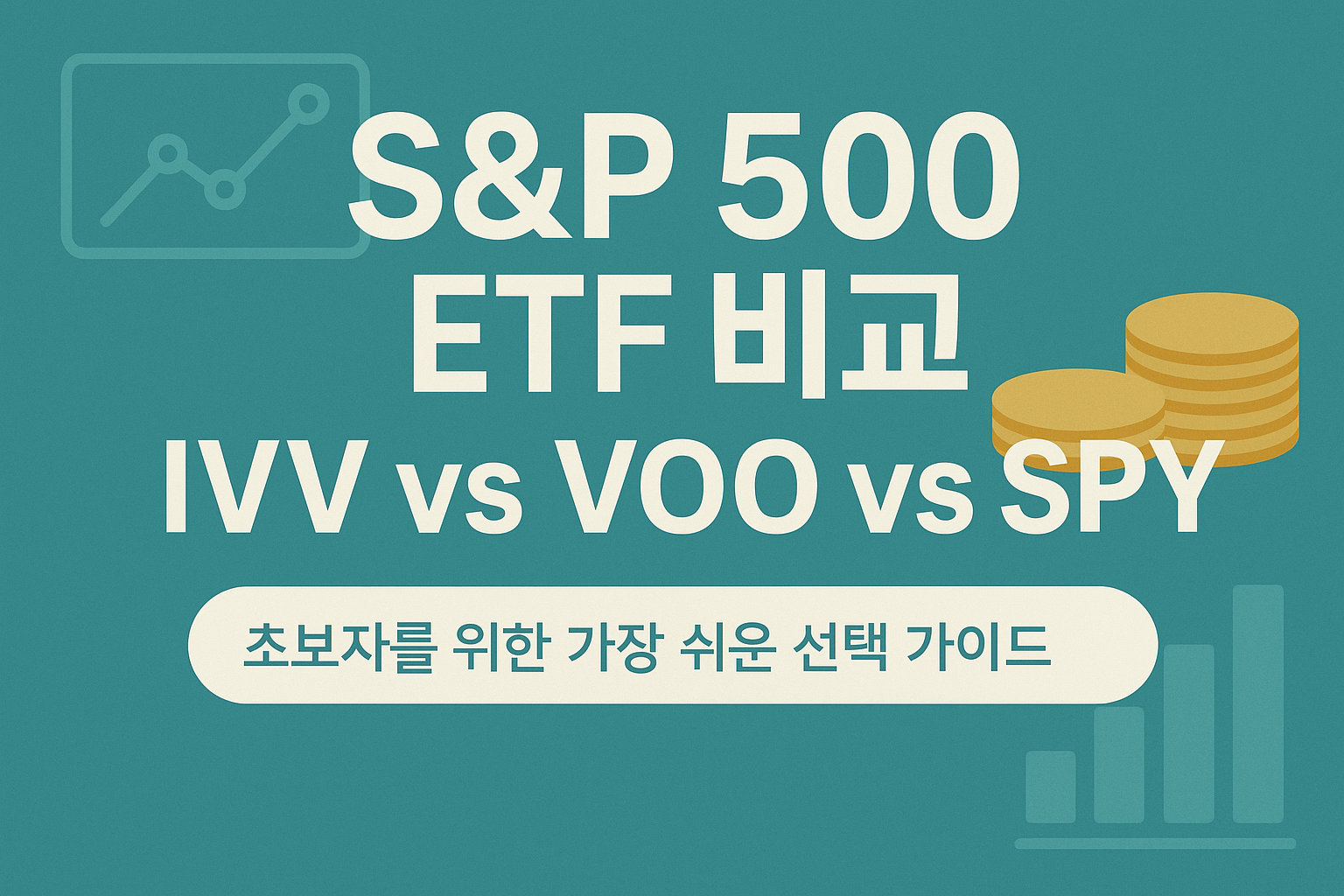 S&P 500
ETF 비교
IVV vs VOO vs SPY

초보자를 위한 가장 쉬운 선택 가이드